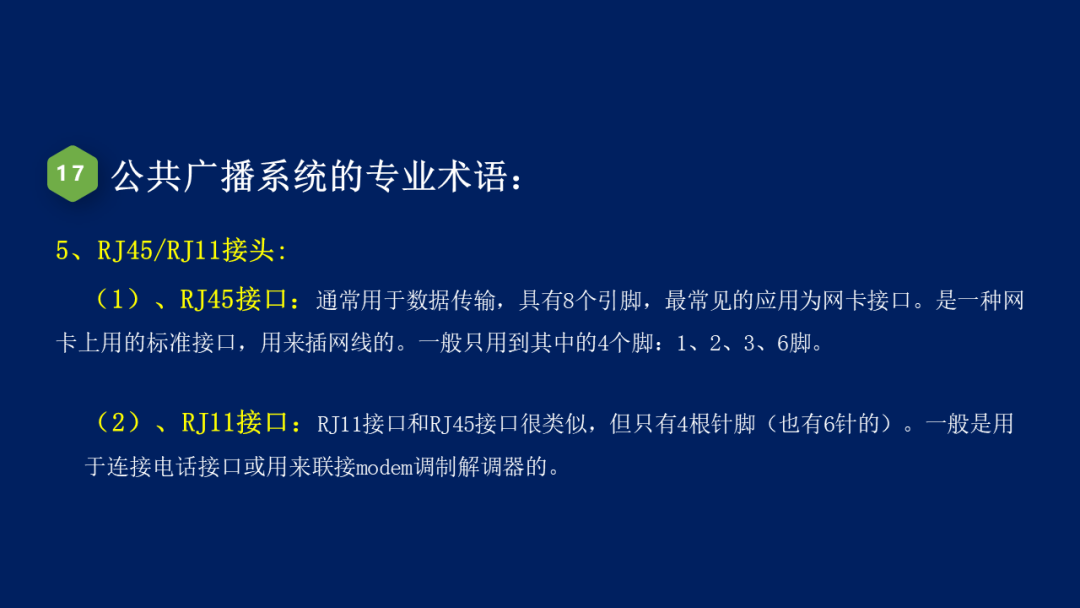 17 公共广播系统的专业术语：

5、RJ45/RJ11接头:

（1）、RJ45接口：通常用于数据传输，具有8个引脚，最常见的应用为网卡接口。是一种网卡上用的标准接口，用来插网线的。一般只用到其中的4个脚：1、2、3、6脚。

（2）、RJ11接口：RJ11接口和RJ45接口很类似，但只有4根针脚（也有6针的）。一般是用于连接电话接口或用来联接modem调制解调器的。